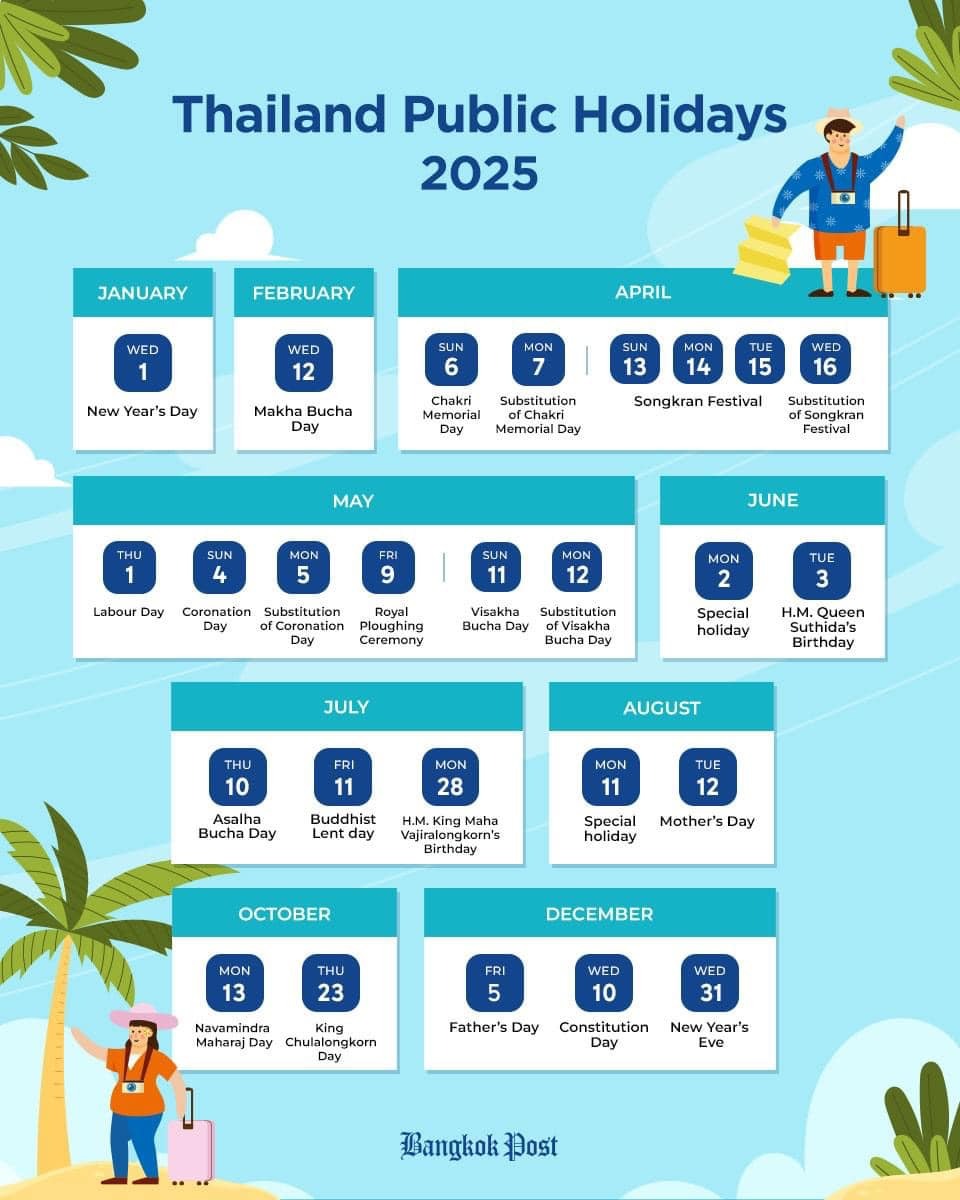 Thailand Public Holidays 2025

JANUARY

WED
1
New Year's Day

FEBRUARY

WED
12
Makha Bucha Day

APRIL

SUN
6
Chakri Memorial Day

MON
7
Substitution of Chakri Memorial Day

SUN
13

MON
14

TUE
15
Songkran Festival

WED
16
Substitution of Songkran Festival

MAY

THU
1
Labour Day

SUN
4
Coronation Day

MON
5
Substitution of Coronation Day

FRI
9
Royal Ploughing Ceremony

SUN
11
Visakha Bucha Day

MON
12
Substitution of Visakha Bucha Day

JUNE

MON
2
Special holiday

TUE
3
H.M. Queen Suthida's Birthday

JULY

THU
10
Asalha Bucha Day

FRI
11
Buddhist Lent day

MON
28
H.M. King Maha Vajiralongkorn's Birthday

AUGUST

MON
11
Special holiday

TUE
12
Mother's Day

OCTOBER

MON
13
Navamindra Maharaj Day

THU
23
King Chulalongkorn Day

DECEMBER

FRI
5
Father's Day

WED
10
Constitution Day

WED
31
New Year's Eve

Bangkok Post